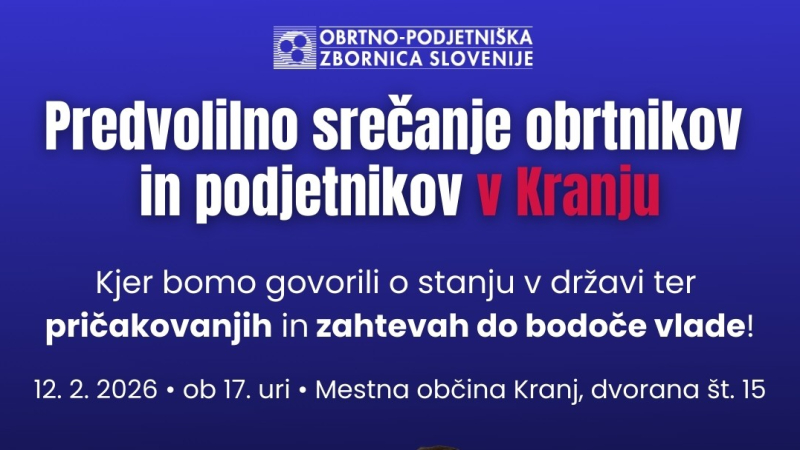 OBRTNO-PODJETNIŠKA ZBORNICA SLOVENIJE

Predvolilno srečanje obrtnikov in podjetnikov v Kranju

Kjer bomo govorili o stanju v državi ter pričakovanjih in zahtevah do bodoče vlade!

12. 2. 2026 • ob 17. uri • Mestna občina Kranj, dvorana št. 15